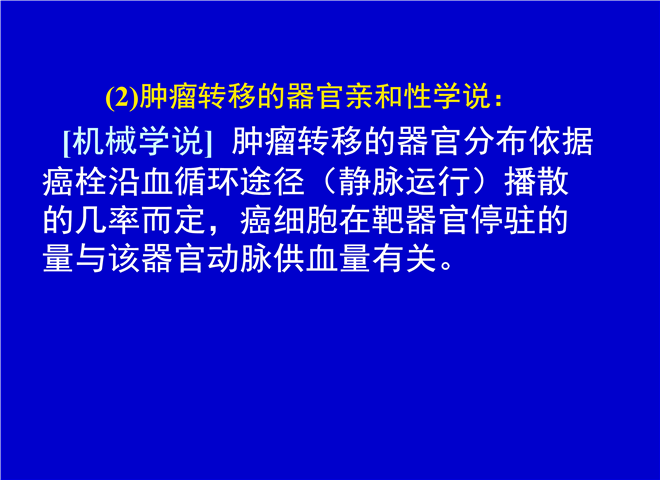 (2)肿瘤转移的器官亲和性学说：

[机械学说] 肿瘤转移的器官分布依据癌栓沿血循环途径（静脉运行）播散的几率而定，癌细胞在靶器官停驻的量与该器官动脉供血量有关。